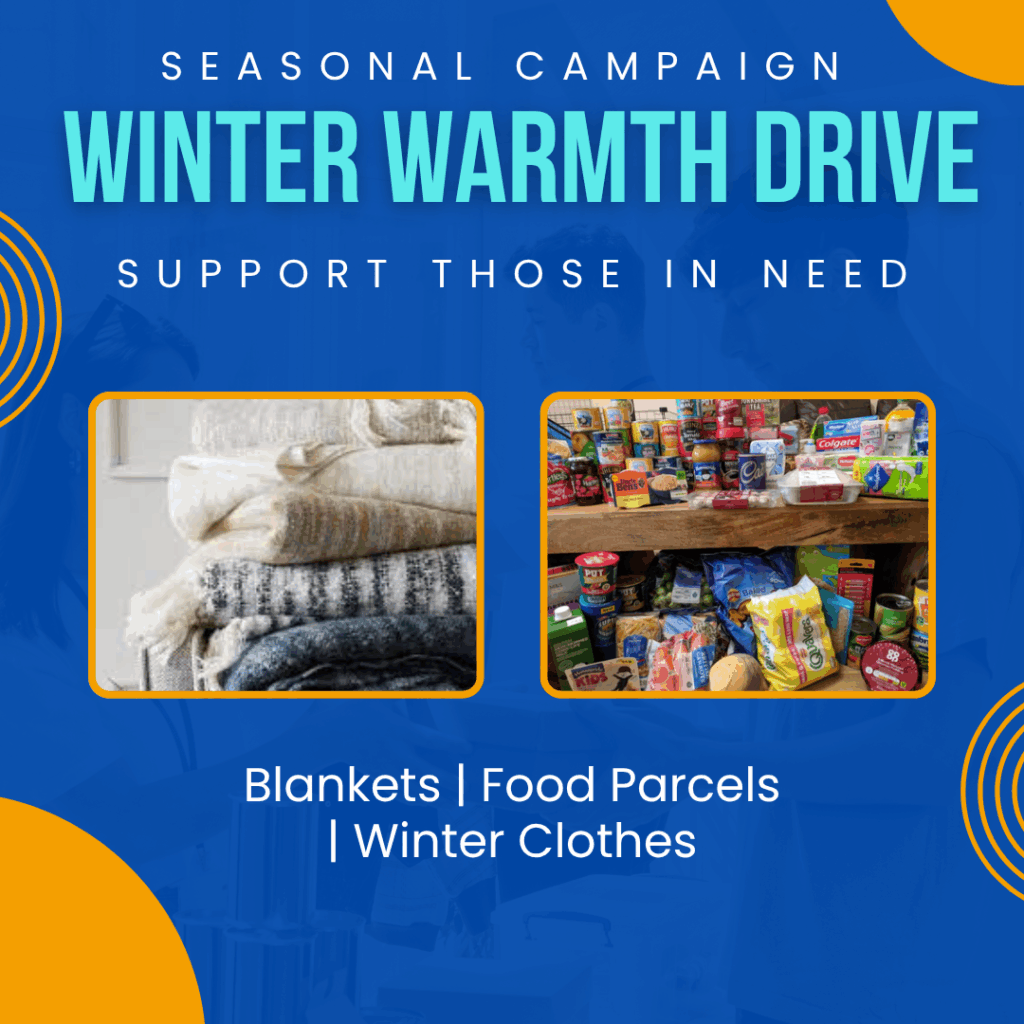 SEASONAL CAMPAIGN

WINTER WARMTH DRIVE

SUPPORT THOSE IN NEED

Colgate

KIDS

Blankets | Food Parcels | Winter Clothes